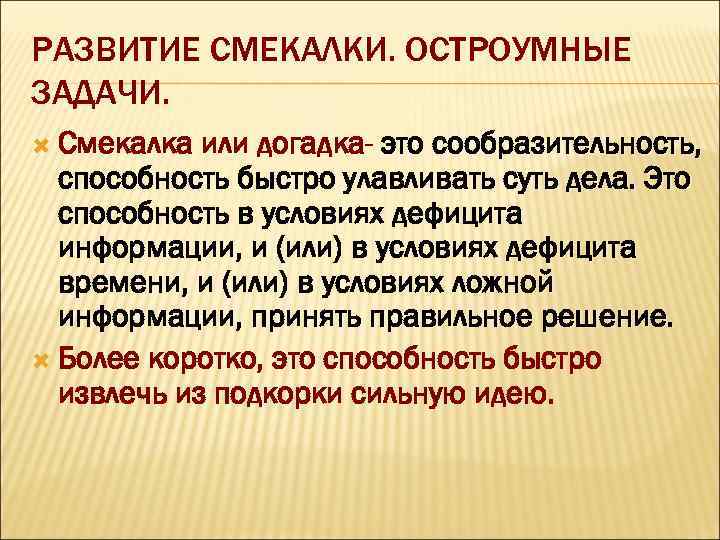 РАЗВИТИЕ СМЕКАЛКИ. ОСТРОУМНЫЕ ЗАДАЧИ.

Смекалка или догадка- это сообразительность, способность быстро улавливать суть дела. Это способность в условиях дефицита информации, и (или) в условиях дефицита времени, и (или) в условиях ложной информации, принять правильное решение.

Более коротко, это способность быстро извлечь из подкорки сильную идею.